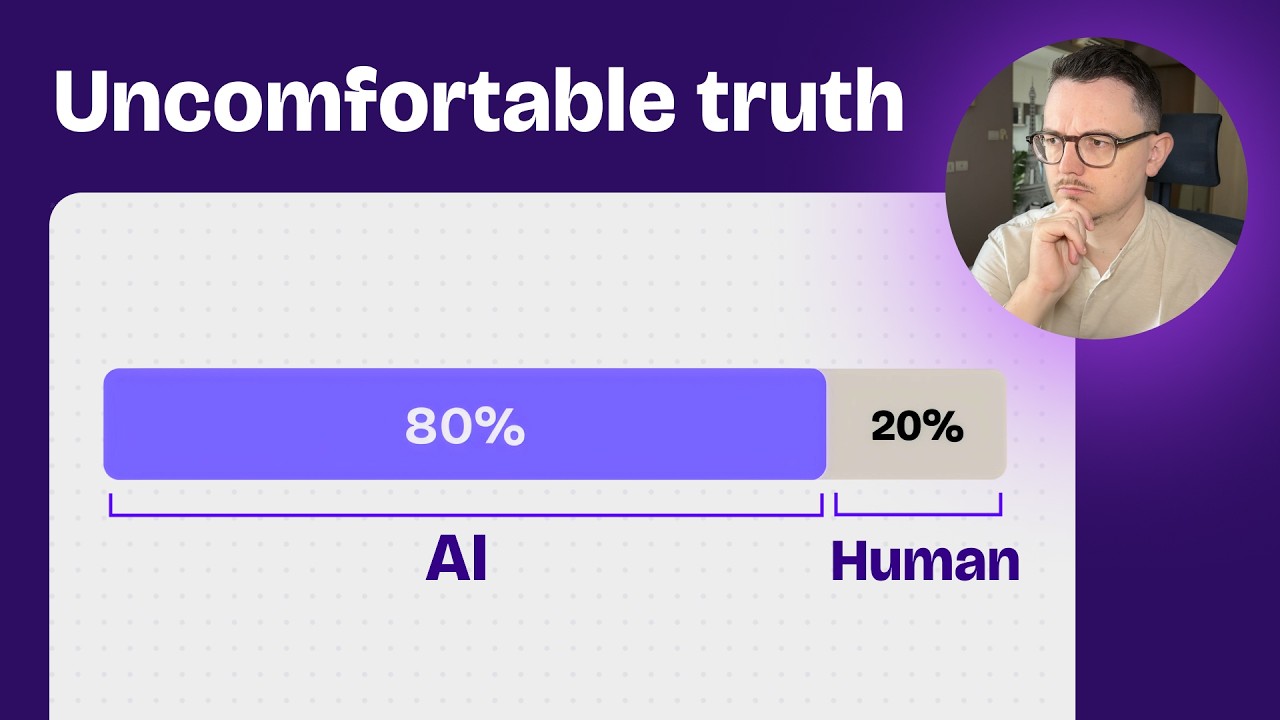 Uncomfortable truth

80%

20%

AI

Human